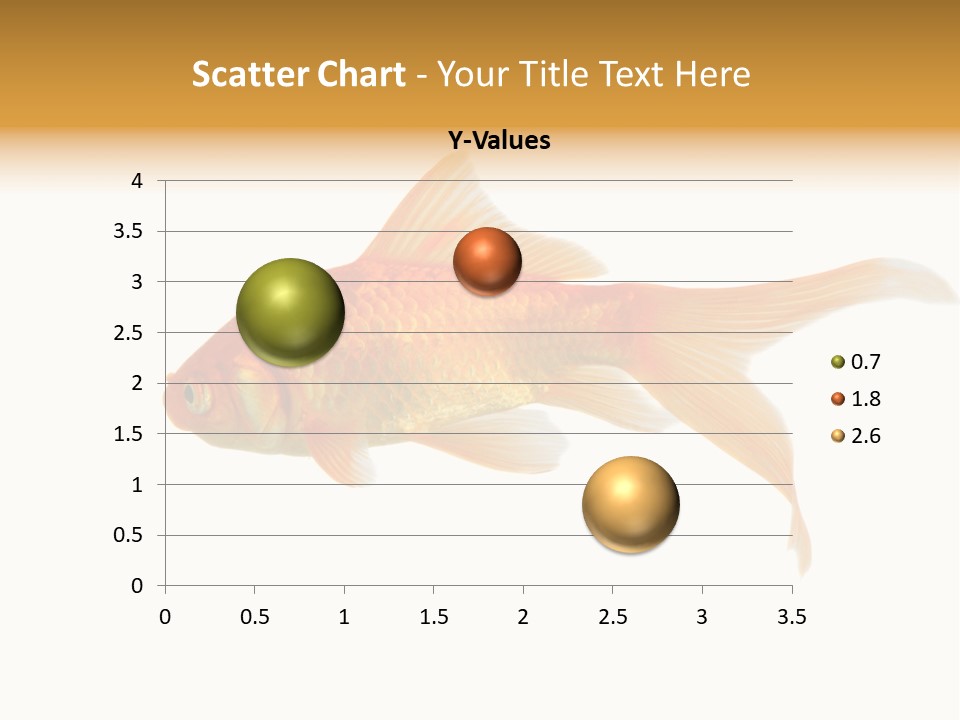 Scatter Chart - Your Title Text Here

Y-Values

4
3.5
3
2.5
2
1.5
1
0.5
0

0 0.5 1 1.5 2 2.5 3 3.5

0.7
1.8
2.6